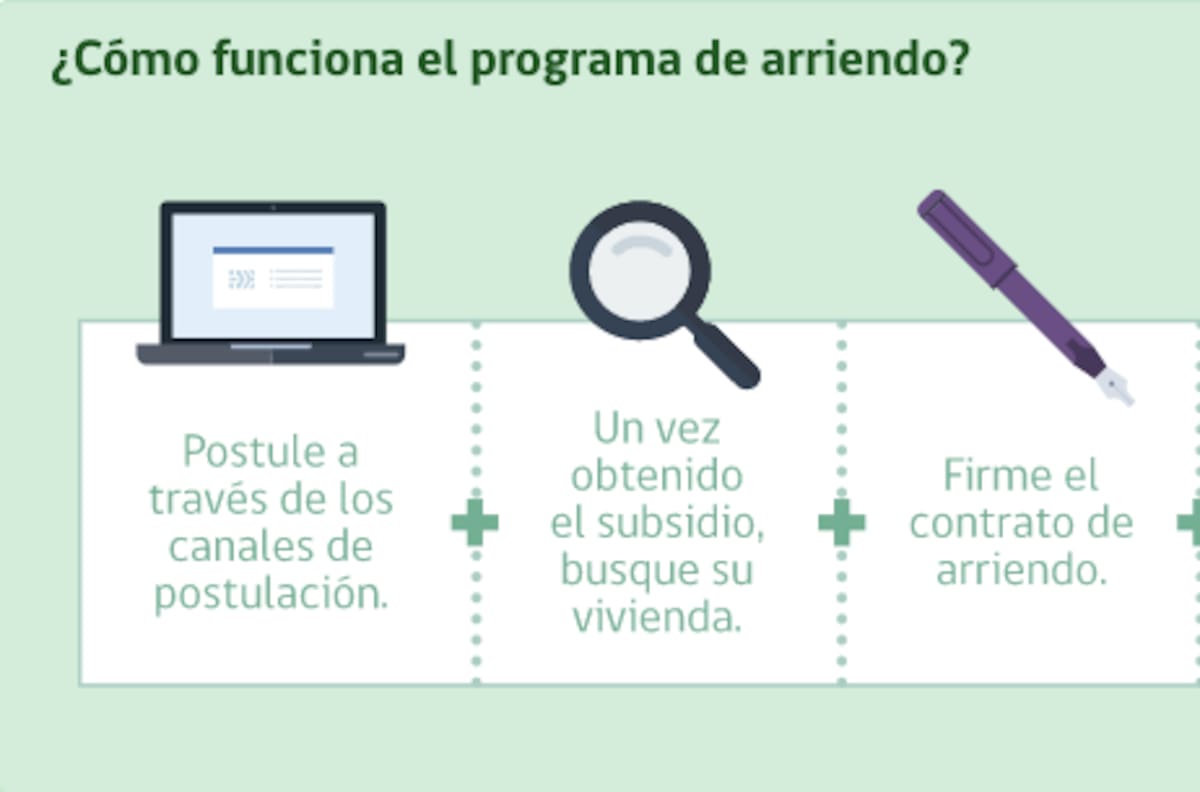 ¿Cómo funciona el programa de arriendo?

Postule a través de los canales de postulación.

Un vez obtenido el subsidio, busque su vivienda.

Firme el contrato de arriendo.